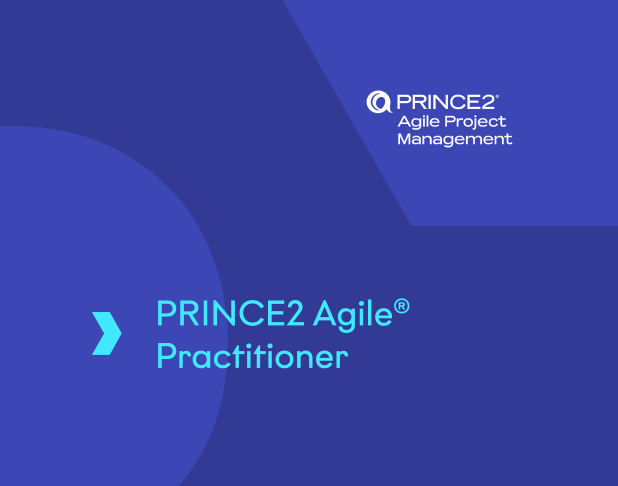 PRINCE2®
Agile Project
Management

PRINCE2 Agile®
Practitioner